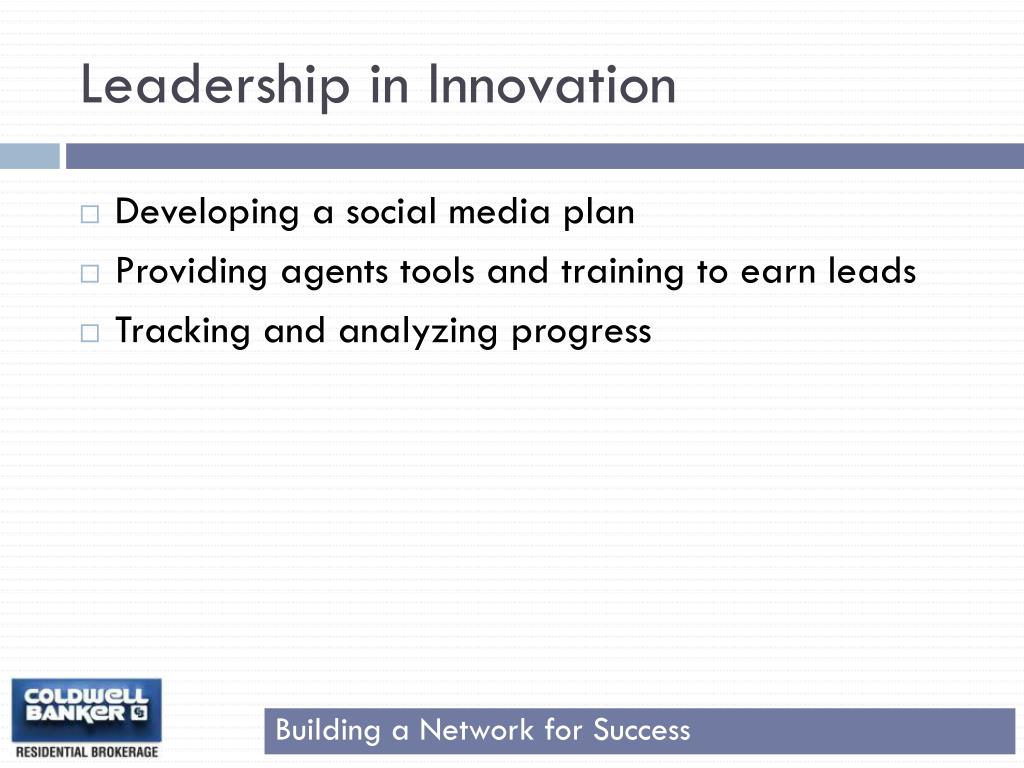 Leadership in Innovation

□ Developing a social media plan
□ Providing agents tools and training to earn leads
□ Tracking and analyzing progress

COLDWELL BANKER
RESIDENTIAL BROKERAGE

Building a Network for Success